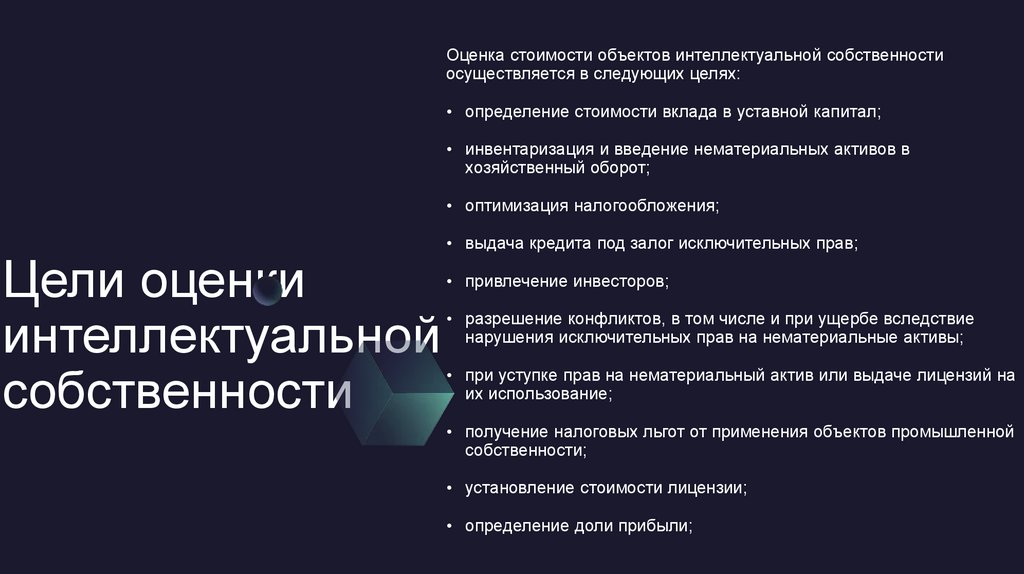 Цели оценки интеллектуальной собственности

Оценка стоимости объектов интеллектуальной собственности осуществляется в следующих целях:

• определение стоимости вклада в уставной капитал;

• инвентаризация и введение нематериальных активов в хозяйственный оборот;

• оптимизация налогообложения;

• выдача кредита под залог исключительных прав;

• привлечение инвесторов;

• разрешение конфликтов, в том числе и при ущербе вследствие нарушения исключительных прав на нематериальные активы;

• при уступке прав на нематериальный актив или выдаче лицензий на их использование;

• получение налоговых льгот от применения объектов промышленной собственности;

• установление стоимости лицензии;

• определение доли прибыли;